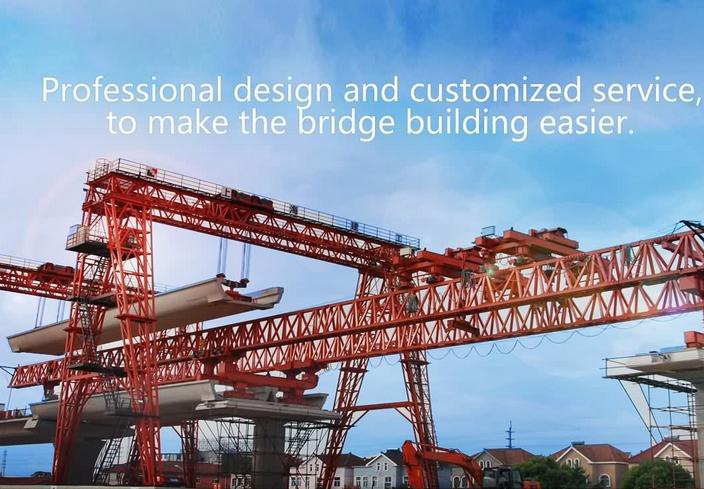 Professional design and customized service, to make the bridge building easier.